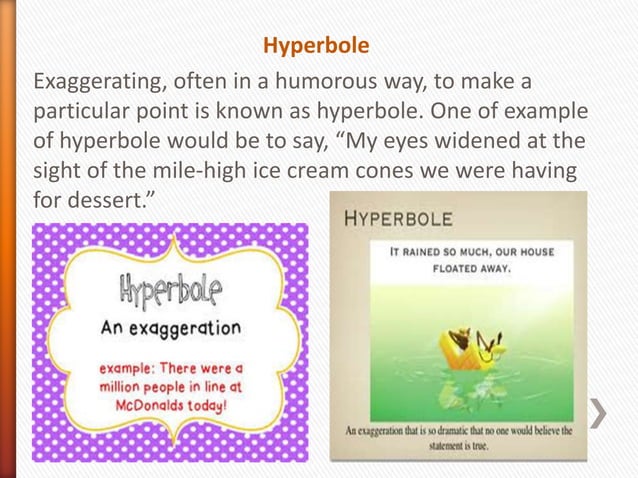 Hyperbole

Exaggerating, often in a humorous way, to make a particular point is known as hyperbole. One of example of hyperbole would be to say, “My eyes widened at the sight of the mile-high ice cream cones we were having for dessert.”

Hyperbole
An exaggeration
example: There were a million people in line at McDonalds today!

HYPERBOLE
IT RAINED SO MUCH, OUR HOUSE FLOATED AWAY.
An exaggeration that is so dramatic that no one would believe the statement is true.